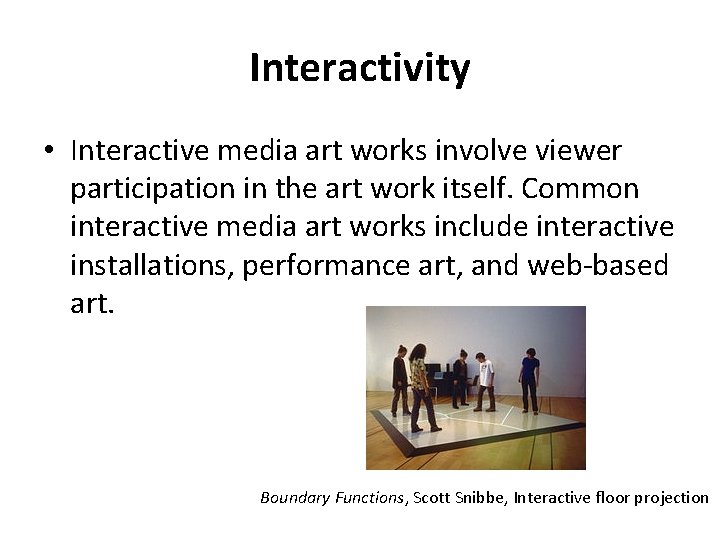 Interactivity

• Interactive media art works involve viewer participation in the art work itself. Common interactive media art works include interactive installations, performance art, and web-based art.

Boundary Functions, Scott Snibbe, Interactive floor projection